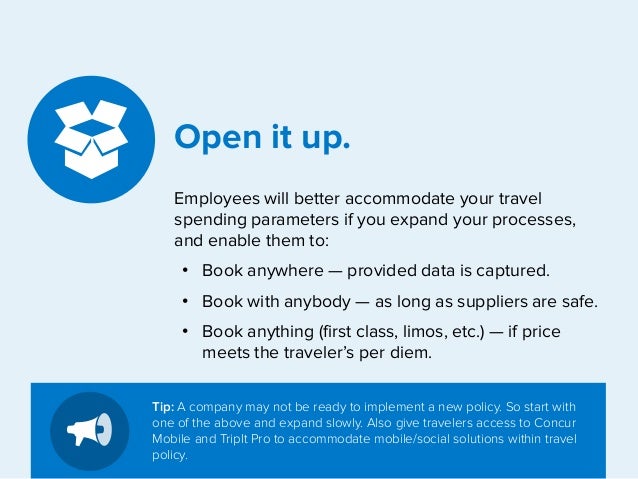 Open it up.

Employees will better accommodate your travel spending parameters if you expand your processes, and enable them to:

• Book anywhere — provided data is captured.
• Book with anybody — as long as suppliers are safe.
• Book anything (first class, limos, etc.) — if price meets the traveler's per diem.

Tip: A company may not be ready to implement a new policy. So start with one of the above and expand slowly. Also give travelers access to Concur Mobile and TripIt Pro to accommodate mobile/social solutions within travel policy.